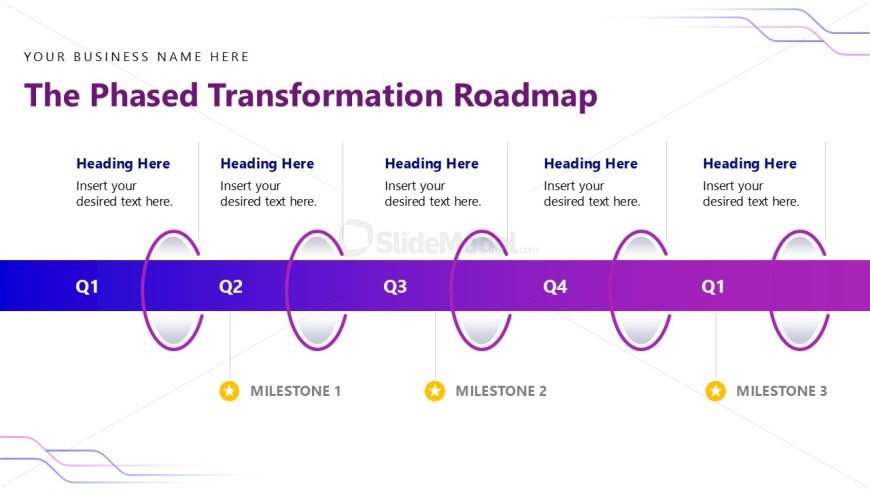 YOUR BUSINESS NAME HERE

The Phased Transformation Roadmap

Heading Here
Insert your desired text here.

Heading Here
Insert your desired text here.

Heading Here
Insert your desired text here.

Heading Here
Insert your desired text here.

Heading Here
Insert your desired text here.

SlideModel.com

Q1 Q2 Q3 Q4 Q1

MILESTONE 1

MILESTONE 2

MILESTONE 3